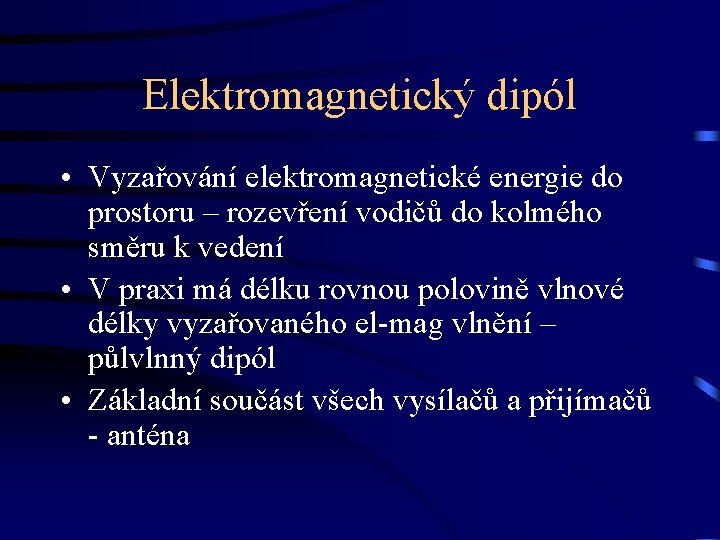 Elektromagnetický dipól

• Vyzařování elektromagnetické energie do prostoru – rozevření vodičů do kolmého směru k vedení
• V praxi má délku rovnou polovině vlnové délky vyzařovaného el-mag vlnění – půlvlnný dipól
• Základní součást všech vysílačů a přijímačů - anténa